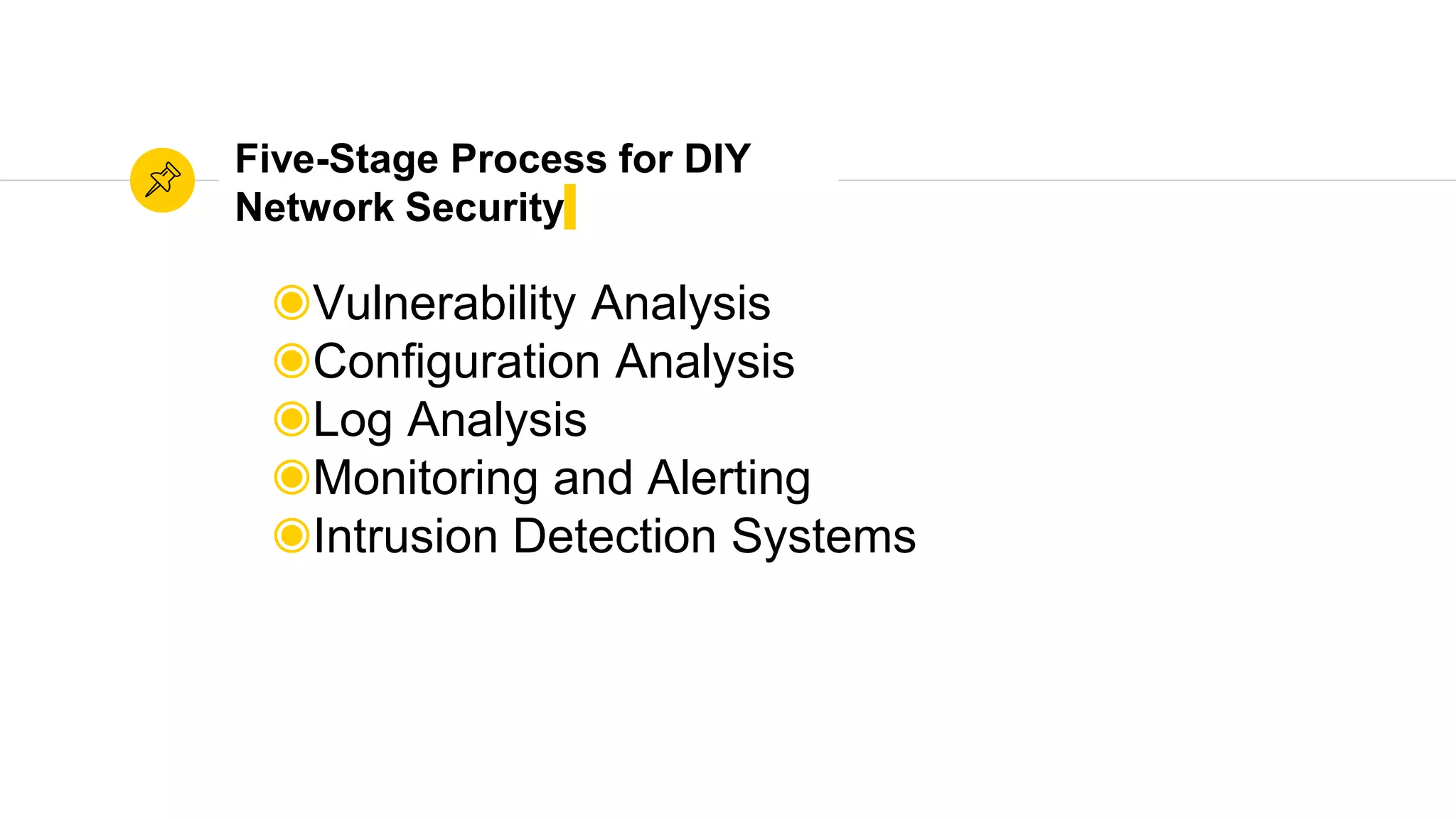 Five-Stage Process for DIY Network Security

Vulnerability Analysis
Configuration Analysis
Log Analysis
Monitoring and Alerting
Intrusion Detection Systems